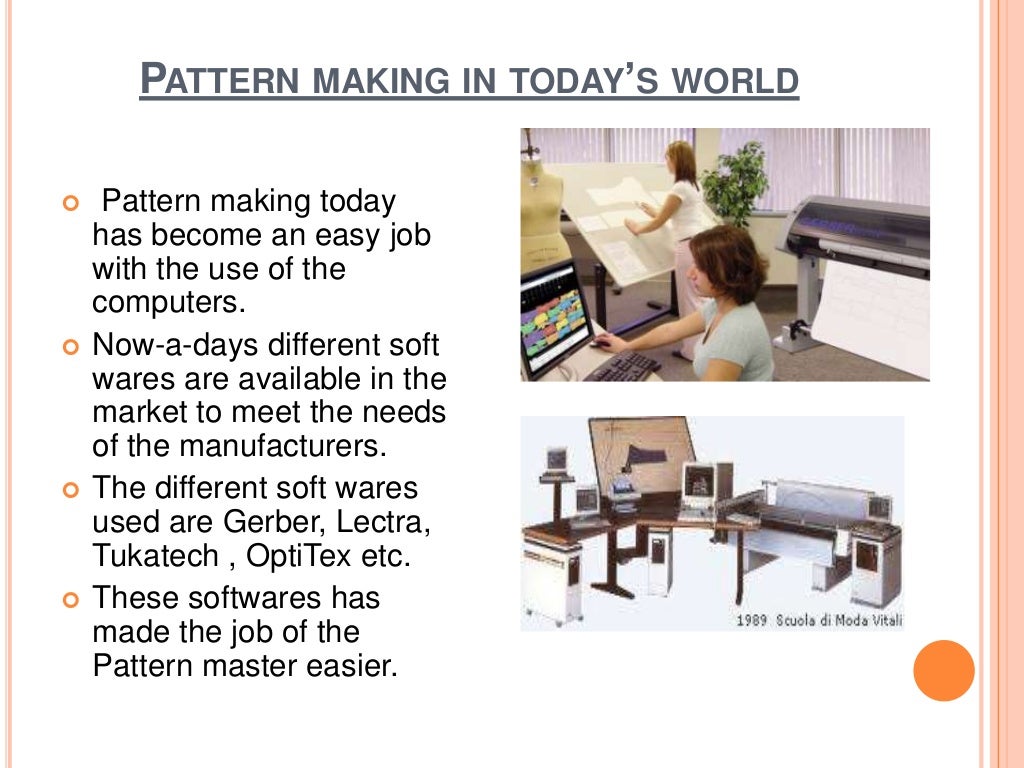 PATTERN MAKING IN TODAY'S WORLD

Pattern making today has become an easy job with the use of the computers.

Now-a-days different soft wares are available in the market to meet the needs of the manufacturers.

The different soft wares used are Gerber, Lectra, Tukatech , OptiTex etc.

These softwares has made the job of the Pattern master easier.

1989 Scuola di Moda Vitali